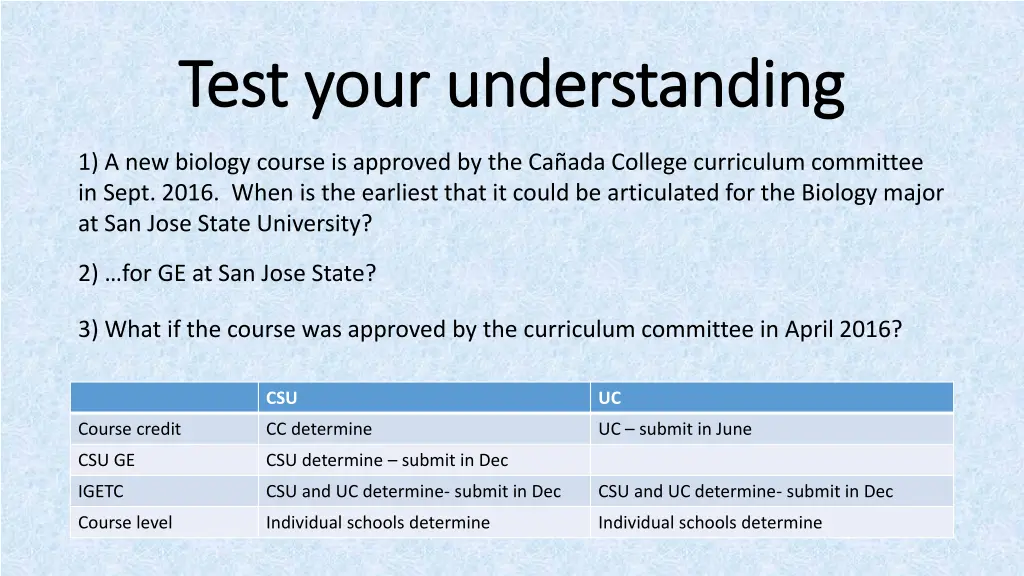 Test your understanding

1) A new biology course is approved by the Cañada College curriculum committee in Sept. 2016. When is the earliest that it could be articulated for the Biology major at San Jose State University?

2) …for GE at San Jose State?

3) What if the course was approved by the curriculum committee in April 2016?

| | CSU | UC |
|---|---|---|
| Course credit | CC determine | UC – submit in June |
| CSU GE | CSU determine – submit in Dec | |
| IGETC | CSU and UC determine- submit in Dec | CSU and UC determine- submit in Dec |
| Course level | Individual schools determine | Individual schools determine |